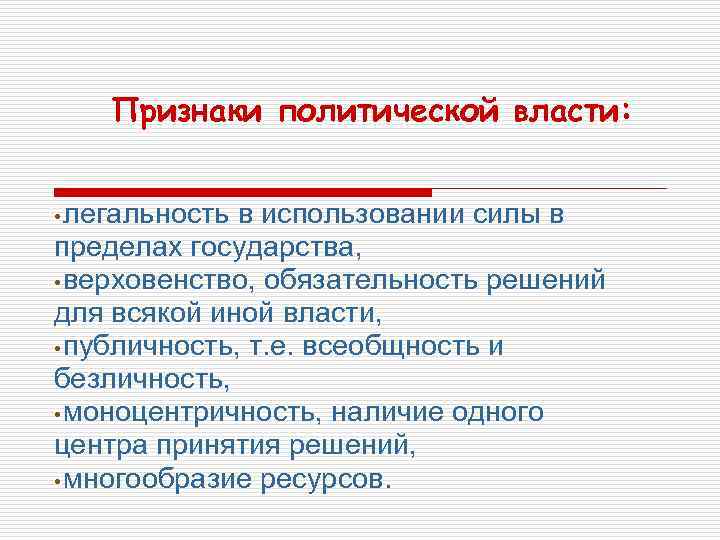 Признаки политической власти:

•легальность в использовании силы в пределах государства,
•верховенство, обязательность решений для всякой иной власти,
•публичность, т.е. всеобщность и безличность,
•моноцентричность, наличие одного центра принятия решений,
•многообразие ресурсов.